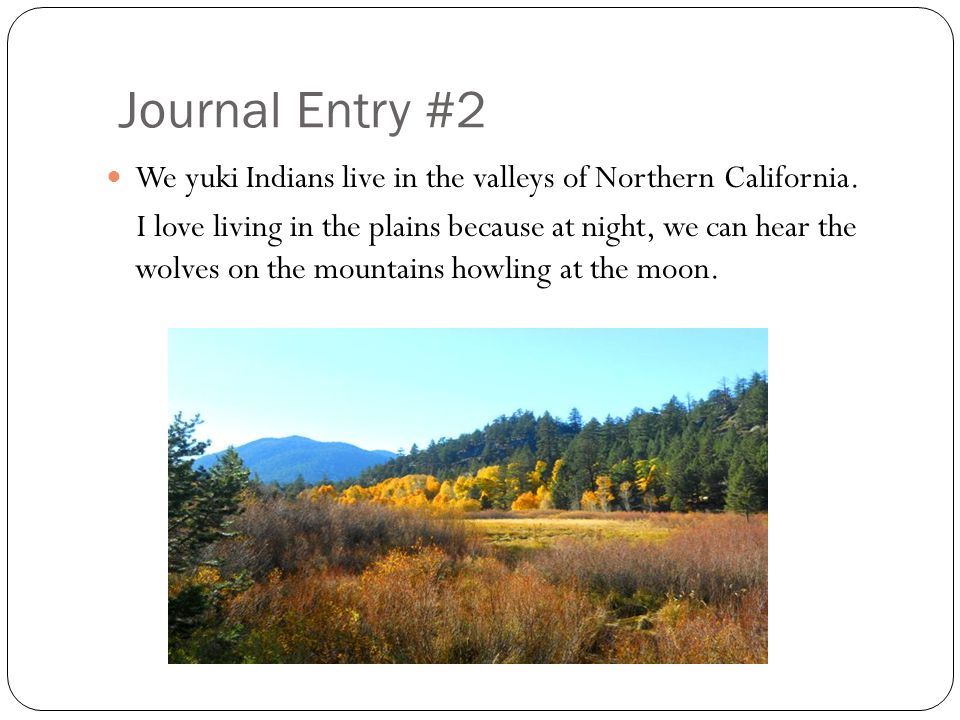 Journal Entry #2

We yuki Indians live in the valleys of Northern California. I love living in the plains because at night, we can hear the wolves on the mountains howling at the moon.